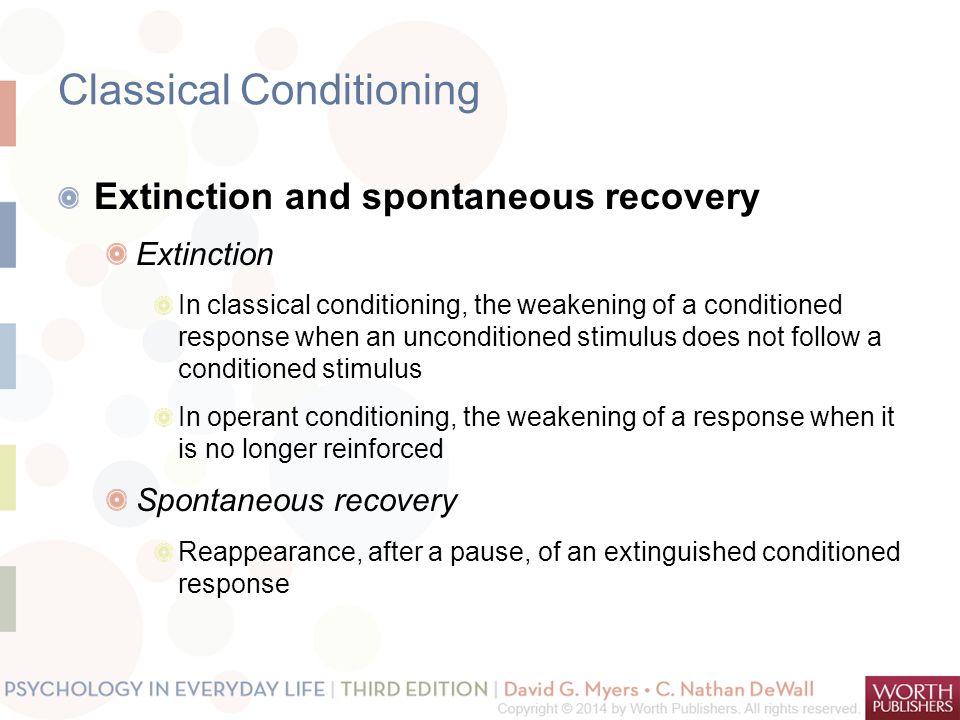 Classical Conditioning

Extinction and spontaneous recovery

Extinction

In classical conditioning, the weakening of a conditioned response when an unconditioned stimulus does not follow a conditioned stimulus

In operant conditioning, the weakening of a response when it is no longer reinforced

Spontaneous recovery

Reappearance, after a pause, of an extinguished conditioned response

PSYCHOLOGY IN EVERYDAY LIFE | THIRD EDITION | David G. Myers • C. Nathan DeWall
Copyright © 2014 by Worth Publishers. All rights reserved.
WORTH PUBLISHERS